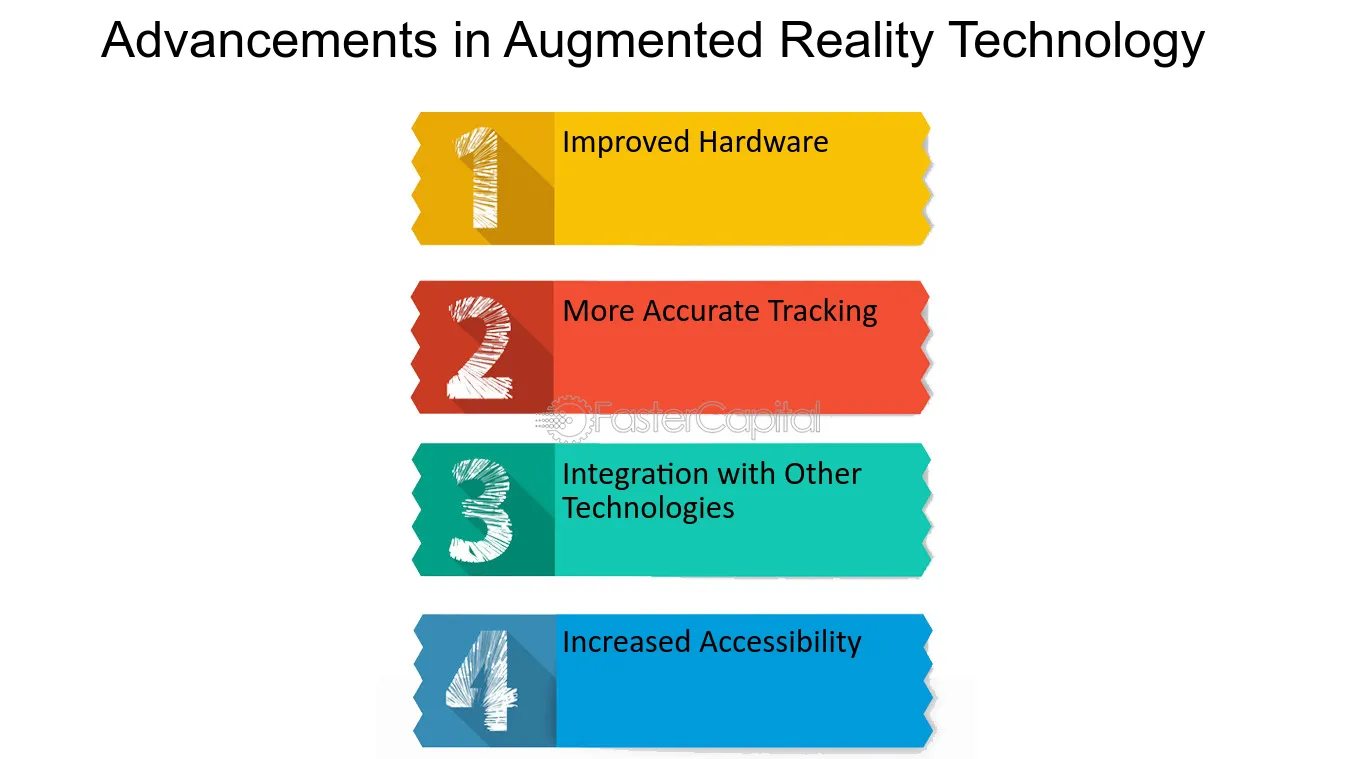 Advancements in Augmented Reality Technology

1 Improved Hardware

2 More Accurate Tracking

3 Integration with Other Technologies

4 Increased Accessibility

FasterCapital